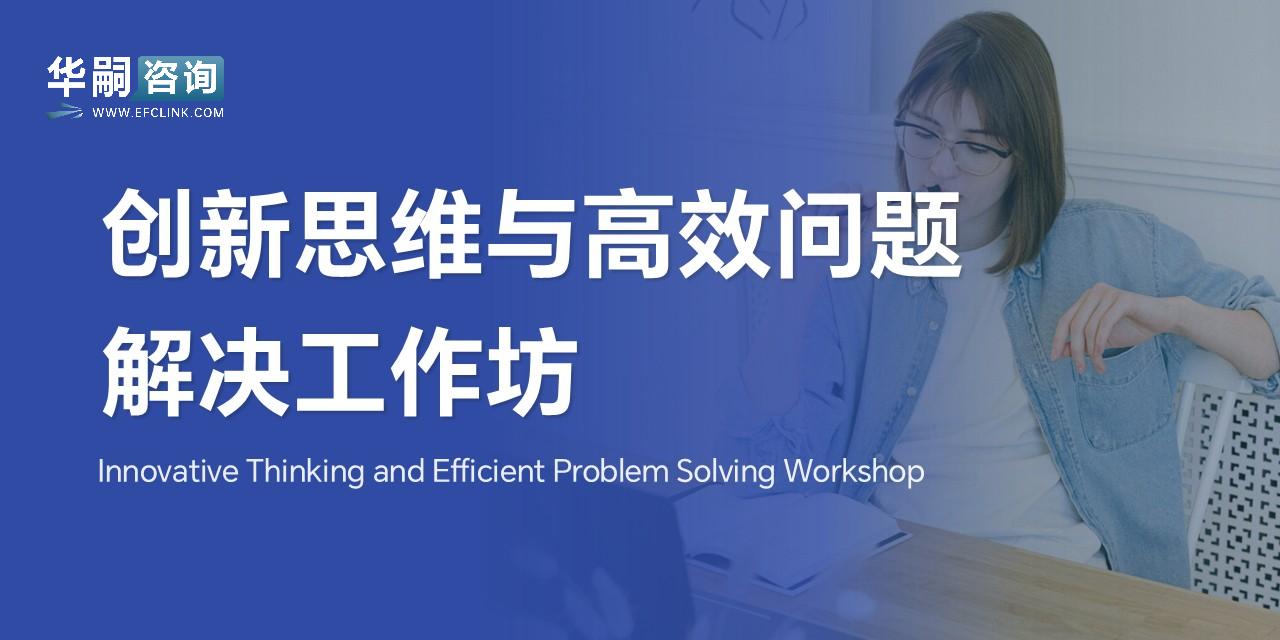 华嗣咨询
WWW.EFCLINK.COM

创新思维与高效问题解决工作坊

Innovative Thinking and Efficient Problem Solving Workshop